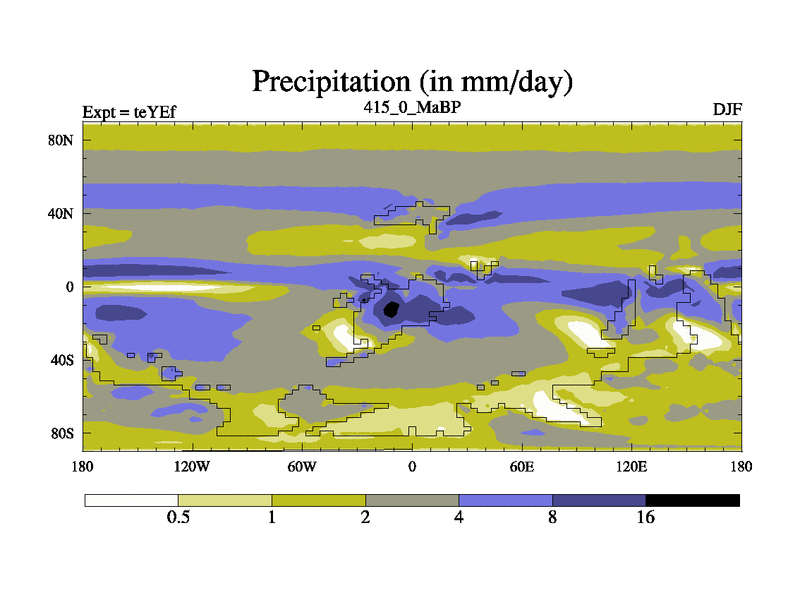 Precipitation (in mm/day)

Expt = teYEf

415_0_MaBP

DJF

80N

40N

0

40S

80S

180

120W

60W

0

60E

120E

180

0.5

1

2

4

8

16